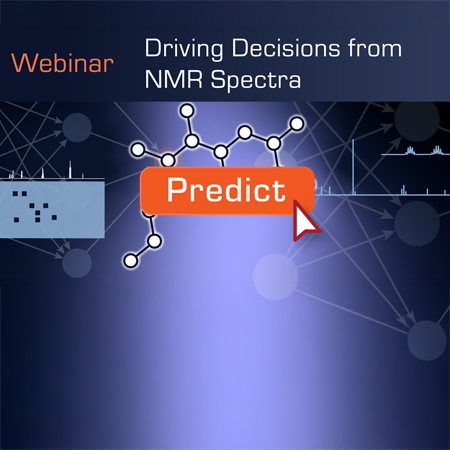 Webinar

Driving Decisions from NMR Spectra

Predict